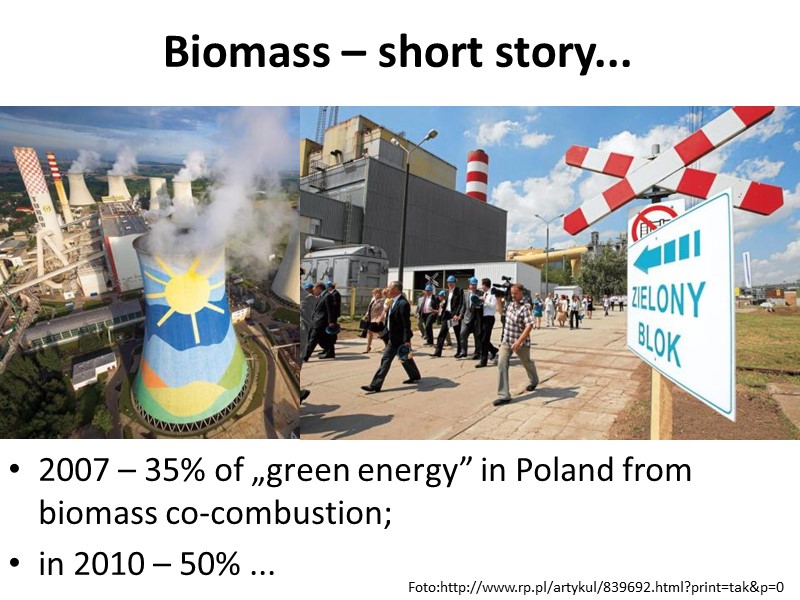 Biomass – short story...

ZIELONY BLOK

• 2007 – 35% of „green energy” in Poland from biomass co-combustion;

• in 2010 – 50% ...

Foto:http://www.rp.pl/artykul/839692.html?print=tak&p=0